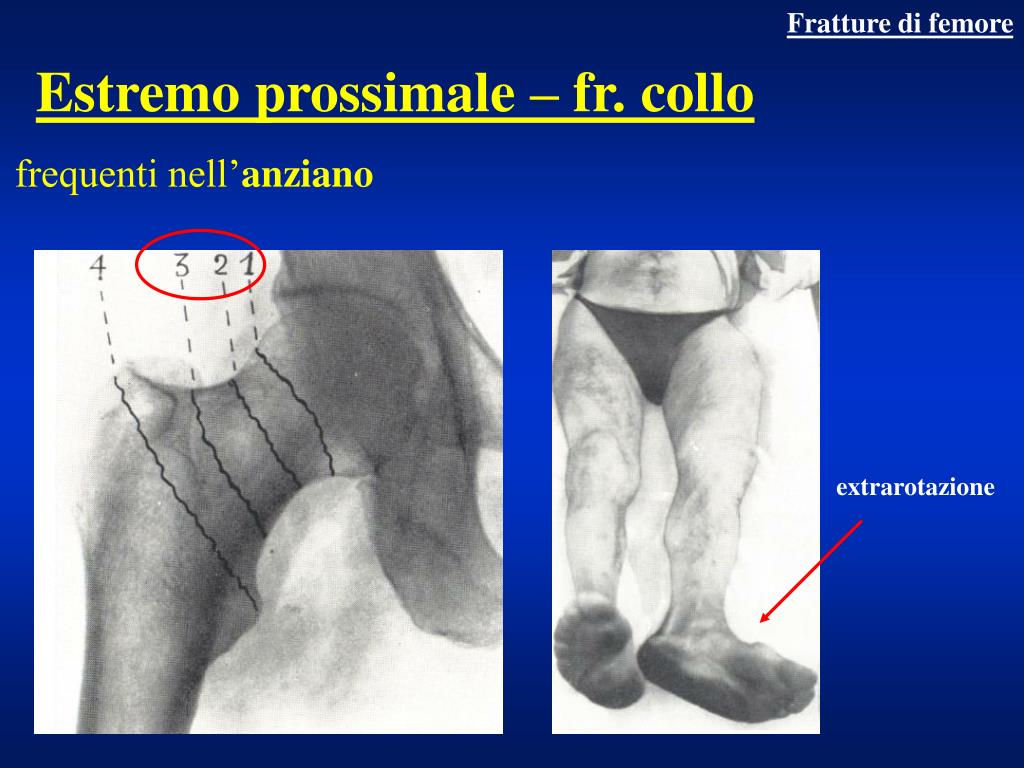 Fratture di femore

Estremo prossimale – fr. collo

frequenti nell’anziano

4 3 2 1

extrarotazione